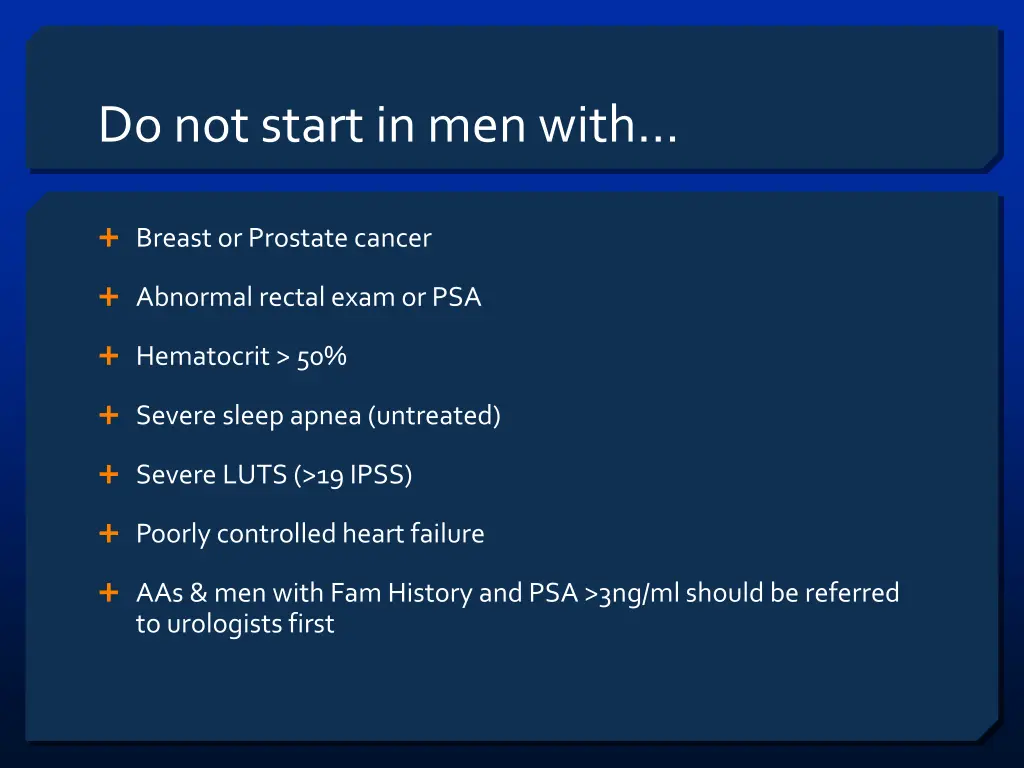 Do not start in men with…

+ Breast or Prostate cancer

+ Abnormal rectal exam or PSA

+ Hematocrit > 50%

+ Severe sleep apnea (untreated)

+ Severe LUTS (>19 IPSS)

+ Poorly controlled heart failure

+ AAs & men with Fam History and PSA >3ng/ml should be referred to urologists first